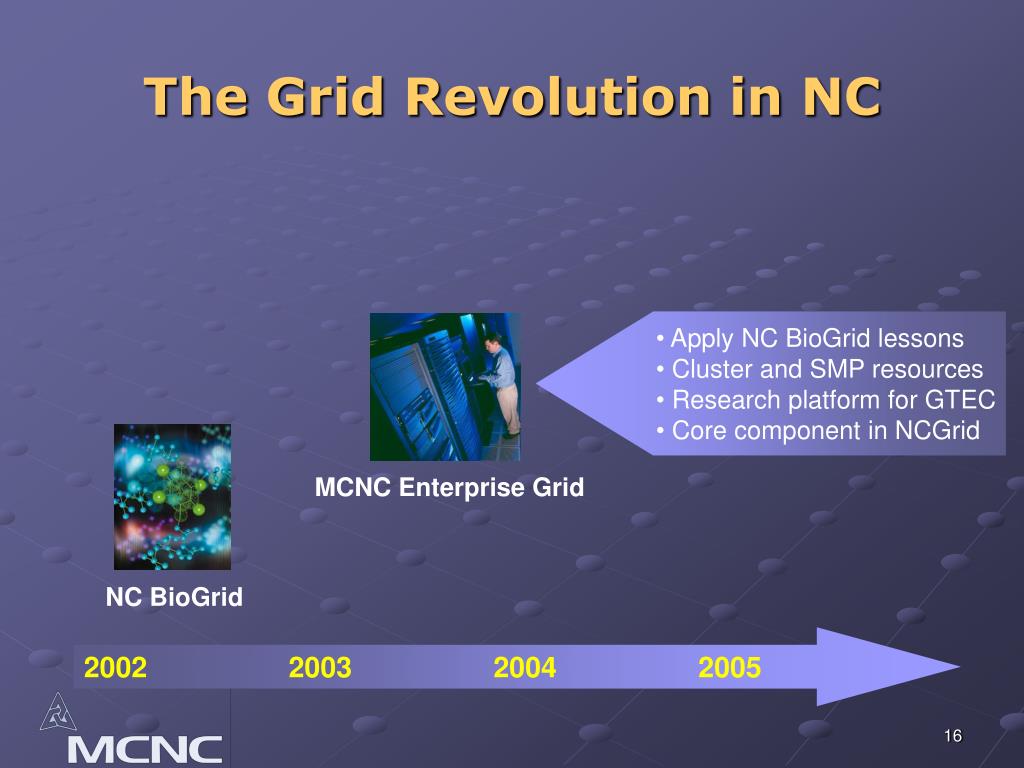 The Grid Revolution in NC

• Apply NC BioGrid lessons
• Cluster and SMP resources
• Research platform for GTEC
• Core component in NCGrid

MCNC Enterprise Grid

NC BioGrid

2002 2003 2004 2005

MCNC

16